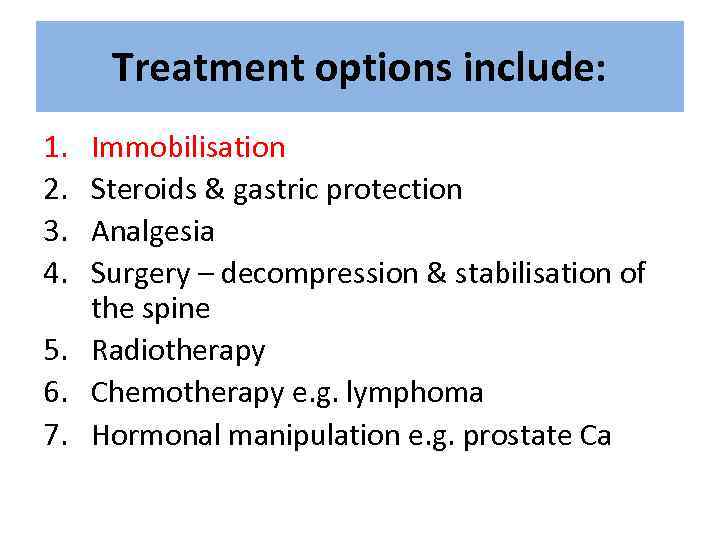 Treatment options include:

1. Immobilisation
2. Steroids & gastric protection
3. Analgesia
4. Surgery – decompression & stabilisation of the spine
5. Radiotherapy
6. Chemotherapy e.g. lymphoma
7. Hormonal manipulation e.g. prostate Ca